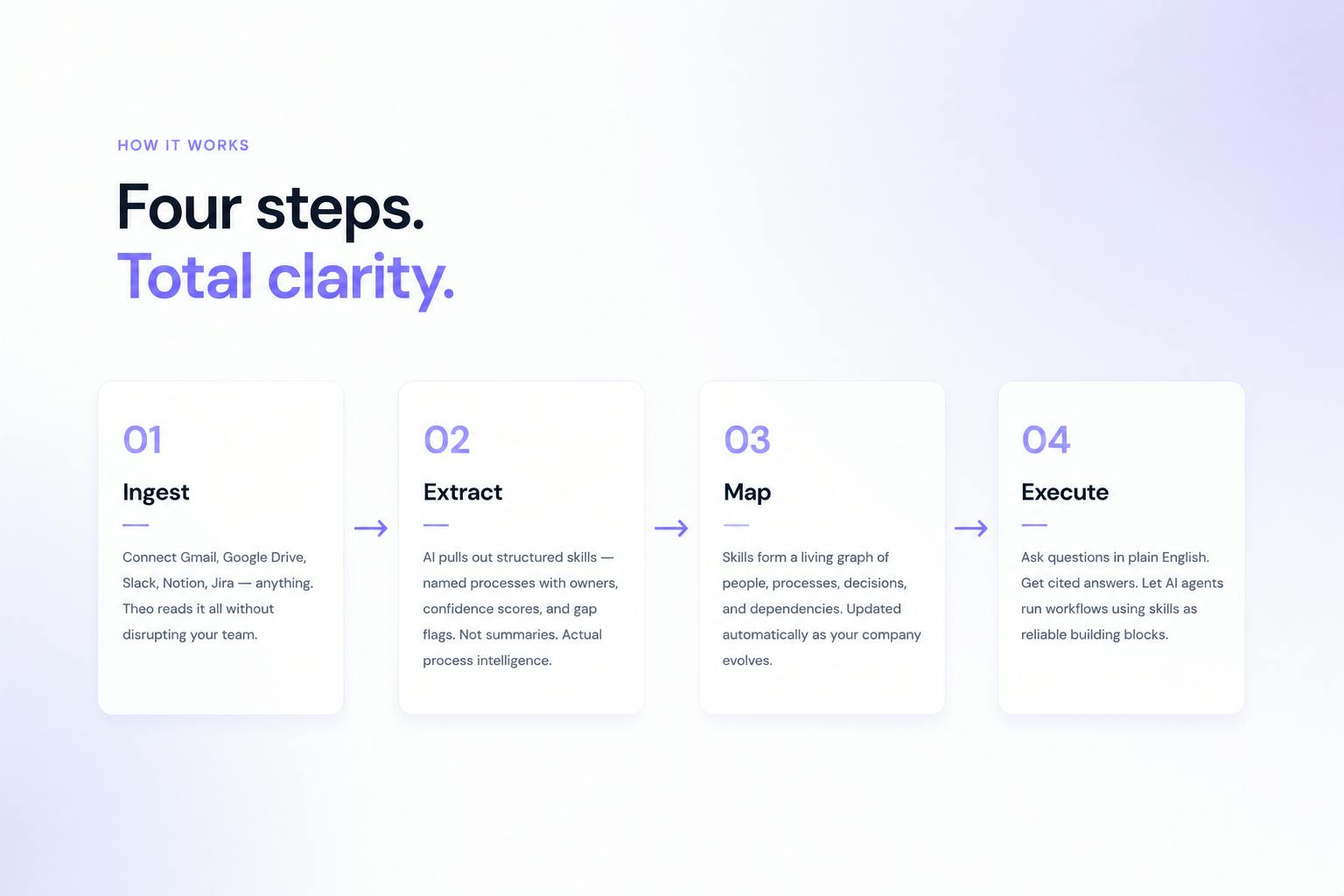 HOW IT WORKS

Four steps.
Total clarity.

01

Ingest

Connect Gmail, Google Drive, Slack, Notion, Jira — anything. Theo reads it all without disrupting your team.

→

02

Extract

AI pulls out structured skills — named processes with owners, confidence scores, and gap flags. Not summaries. Actual process intelligence.

→

03

Map

Skills form a living graph of people, processes, decisions, and dependencies. Updated automatically as your company evolves.

→

04

Execute

Ask questions in plain English. Get cited answers. Let AI agents run workflows using skills as reliable building blocks.